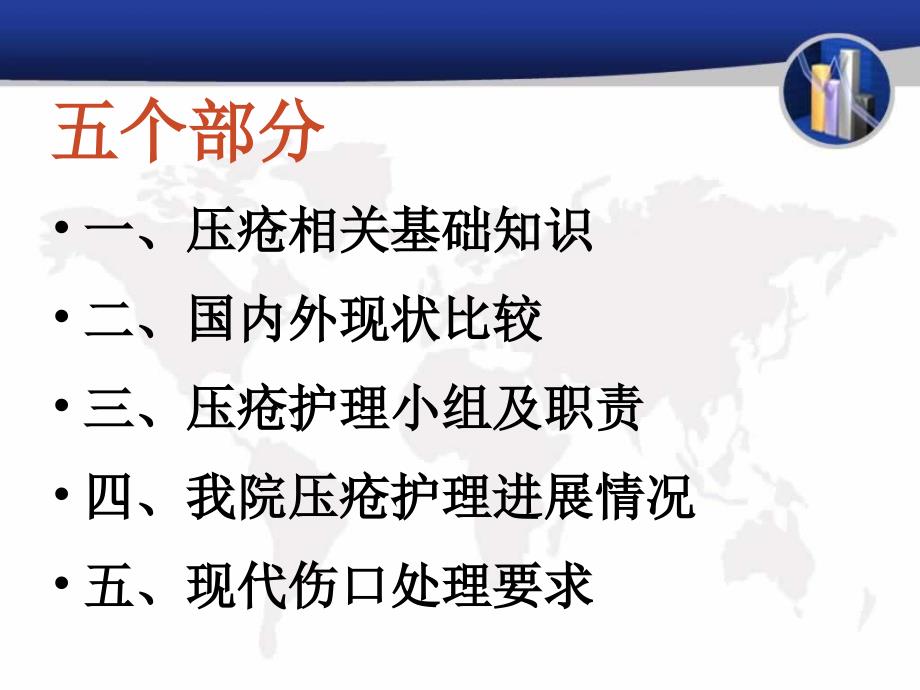 五个部分

• 一、压疮相关基础知识
• 二、国内外现状比较
• 三、压疮护理小组及职责
• 四、我院压疮护理进展情况
• 五、现代伤口处理要求